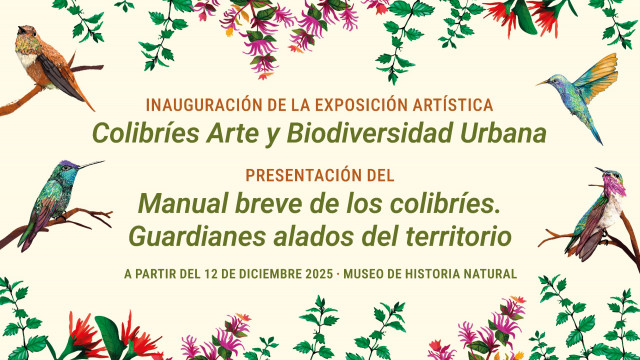 INAUGURACIÓN DE LA EXPOSICIÓN ARTÍSTICA
Colibríes Arte y Biodiversidad Urbana

PRESENTACIÓN DEL
Manual breve de los colibríes. Guardianes alados del territorio

A PARTIR DEL 12 DE DICIEMBRE 2025 · MUSEO DE HISTORIA NATURAL